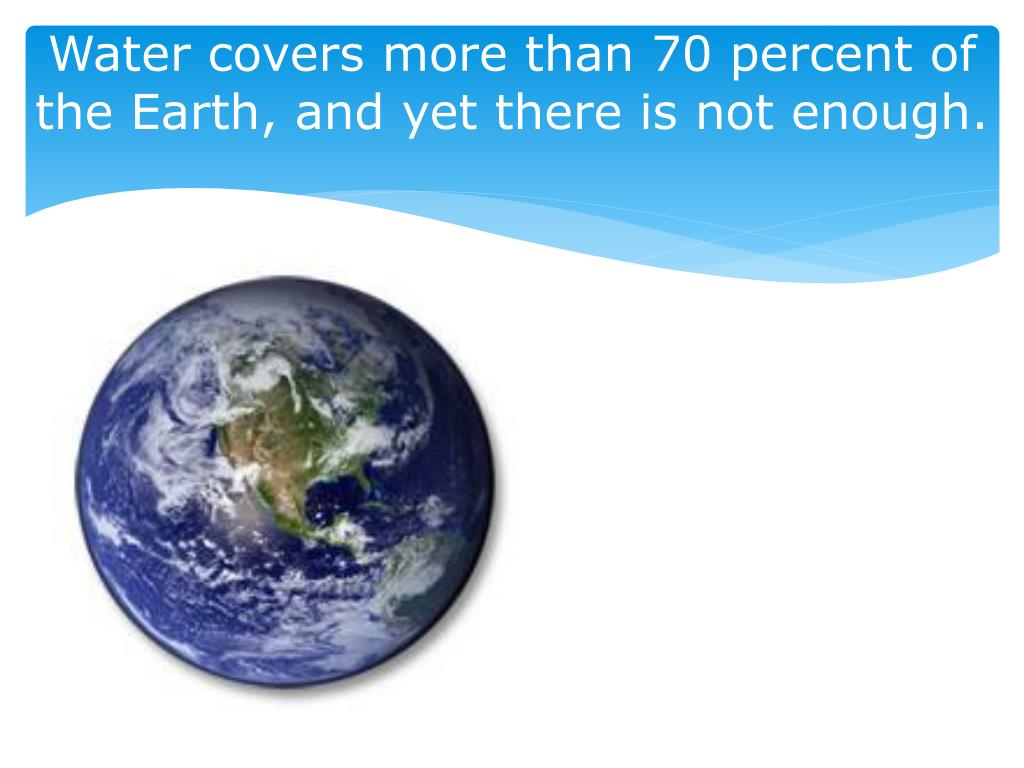 Water covers more than 70 percent of the Earth, and yet there is not enough.